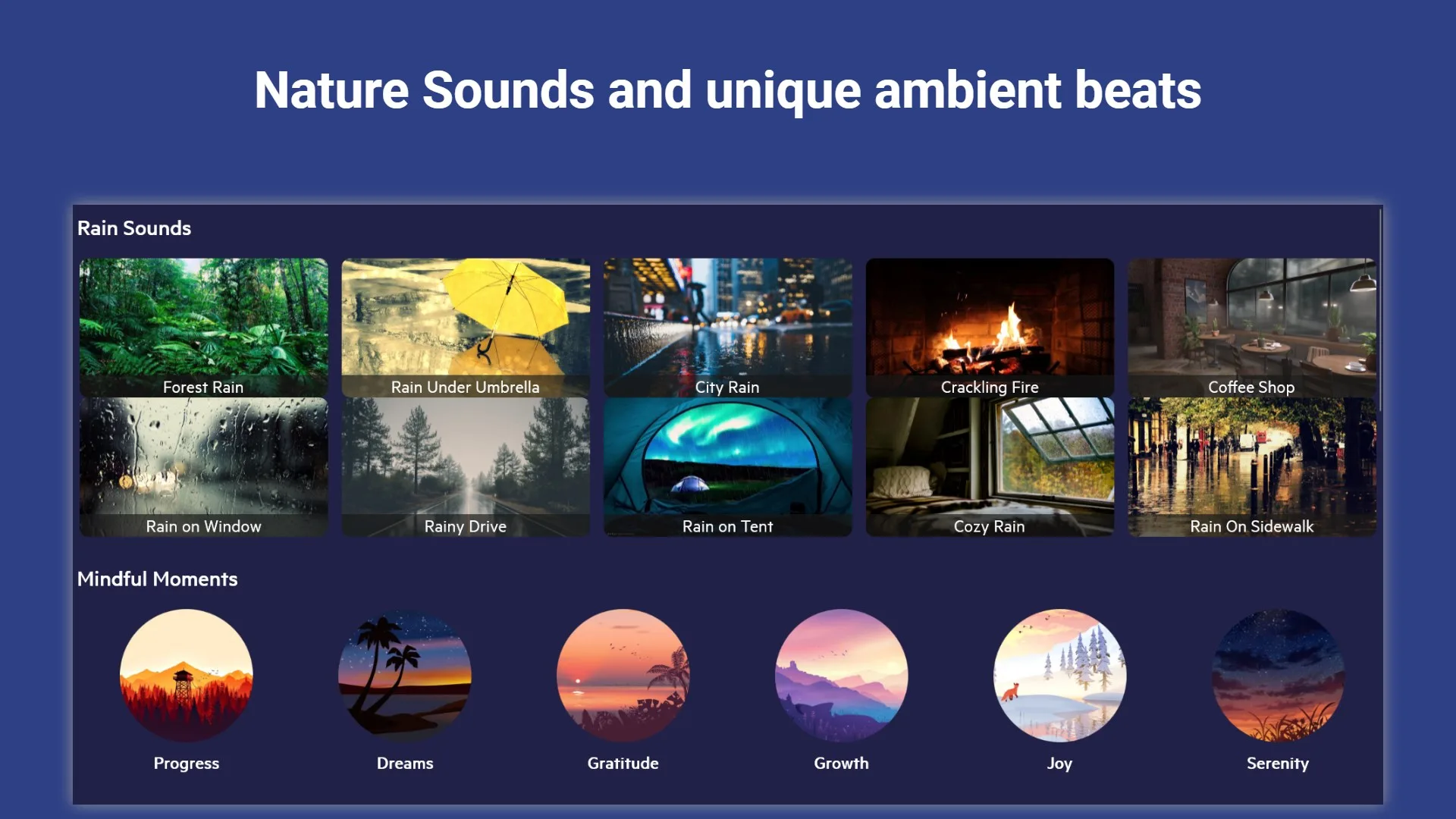 Nature Sounds and unique ambient beats

Rain Sounds

Forest Rain

Rain Under Umbrella

City Rain

Crackling Fire

Coffee Shop

Rain on Window

Rainy Drive

Rain on Tent

Cozy Rain

Rain On Sidewalk

Mindful Moments

Progress

Dreams

Gratitude

Growth

Joy

Serenity